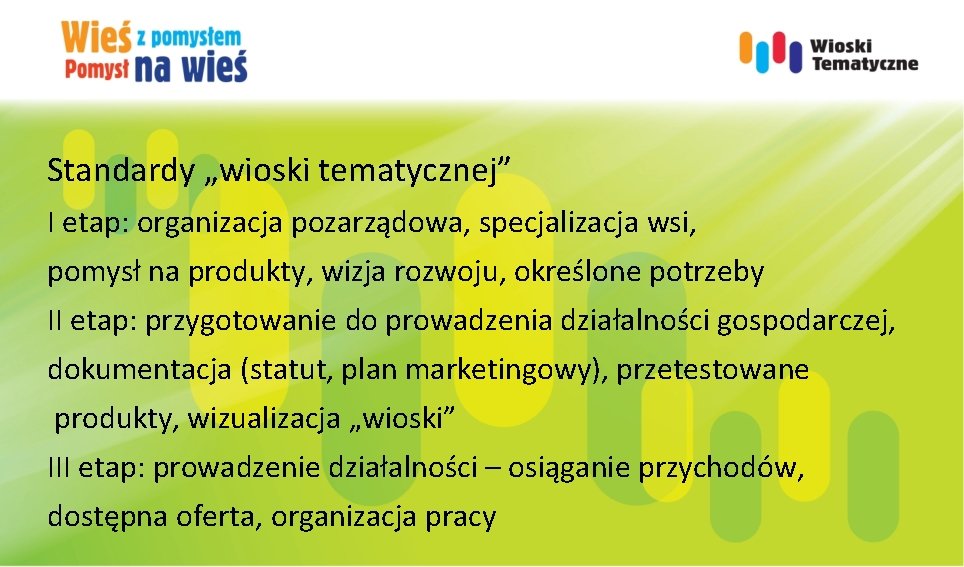 Wieś z pomysłem
Pomysł na wieś

Wioski Tematyczne

Standardy „wioski tematycznej”

I etap: organizacja pozarządowa, specjalizacja wsi, pomysł na produkty, wizja rozwoju, określone potrzeby

II etap: przygotowanie do prowadzenia działalności gospodarczej, dokumentacja (statut, plan marketingowy), przetestowane produkty, wizualizacja „wioski”

III etap: prowadzenie działalności – osiąganie przychodów, dostępna oferta, organizacja pracy